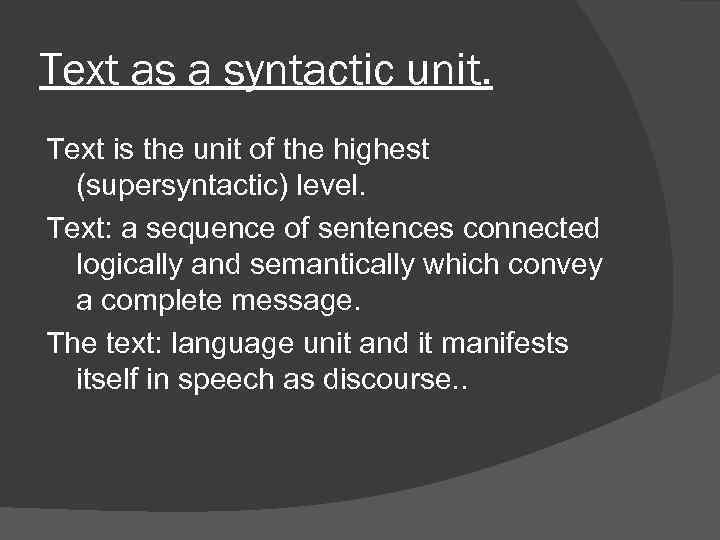 Text as a syntactic unit.

Text is the unit of the highest (supersyntactic) level.

Text: a sequence of sentences connected logically and semantically which convey a complete message.

The text: language unit and it manifests itself in speech as discourse..